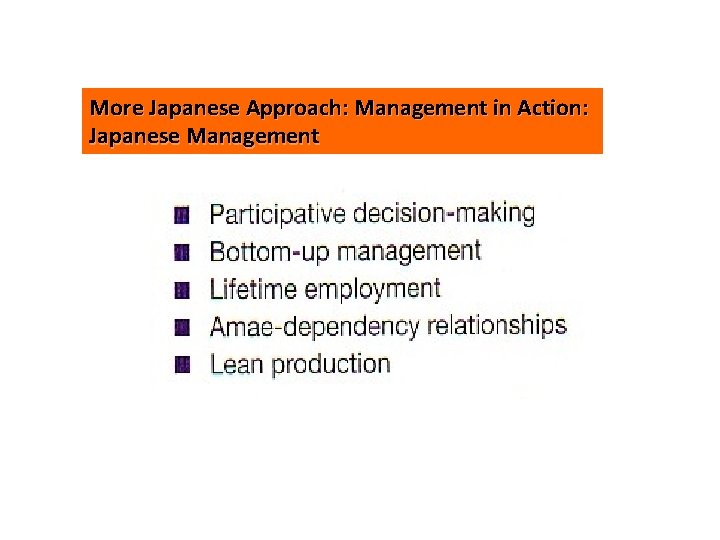 More Japanese Approach: Management in Action: Japanese Management

- Participative decision-making
- Bottom-up management
- Lifetime employment
- Amae-dependency relationships
- Lean production